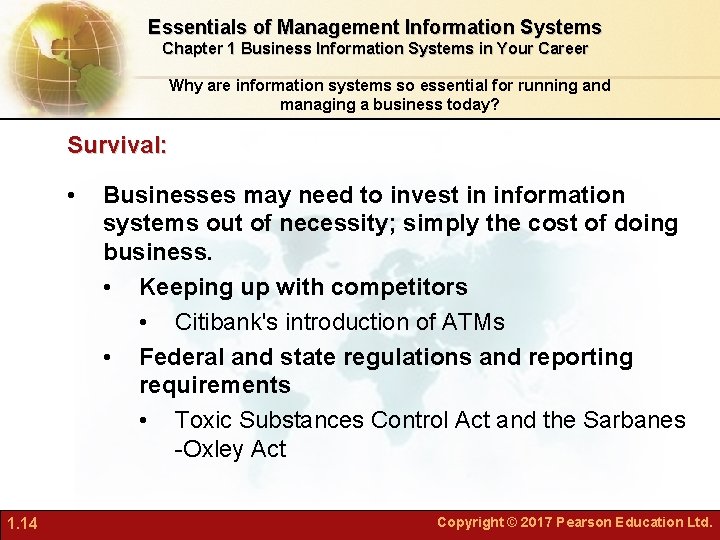 Essentials of Management Information Systems
Chapter 1 Business Information Systems in Your Career

Why are information systems so essential for running and managing a business today?

Survival:

• Businesses may need to invest in information systems out of necessity; simply the cost of doing business.
  • Keeping up with competitors
    • Citibank's introduction of ATMs
  • Federal and state regulations and reporting requirements
    • Toxic Substances Control Act and the Sarbanes -Oxley Act

1.14

Copyright © 2017 Pearson Education Ltd.